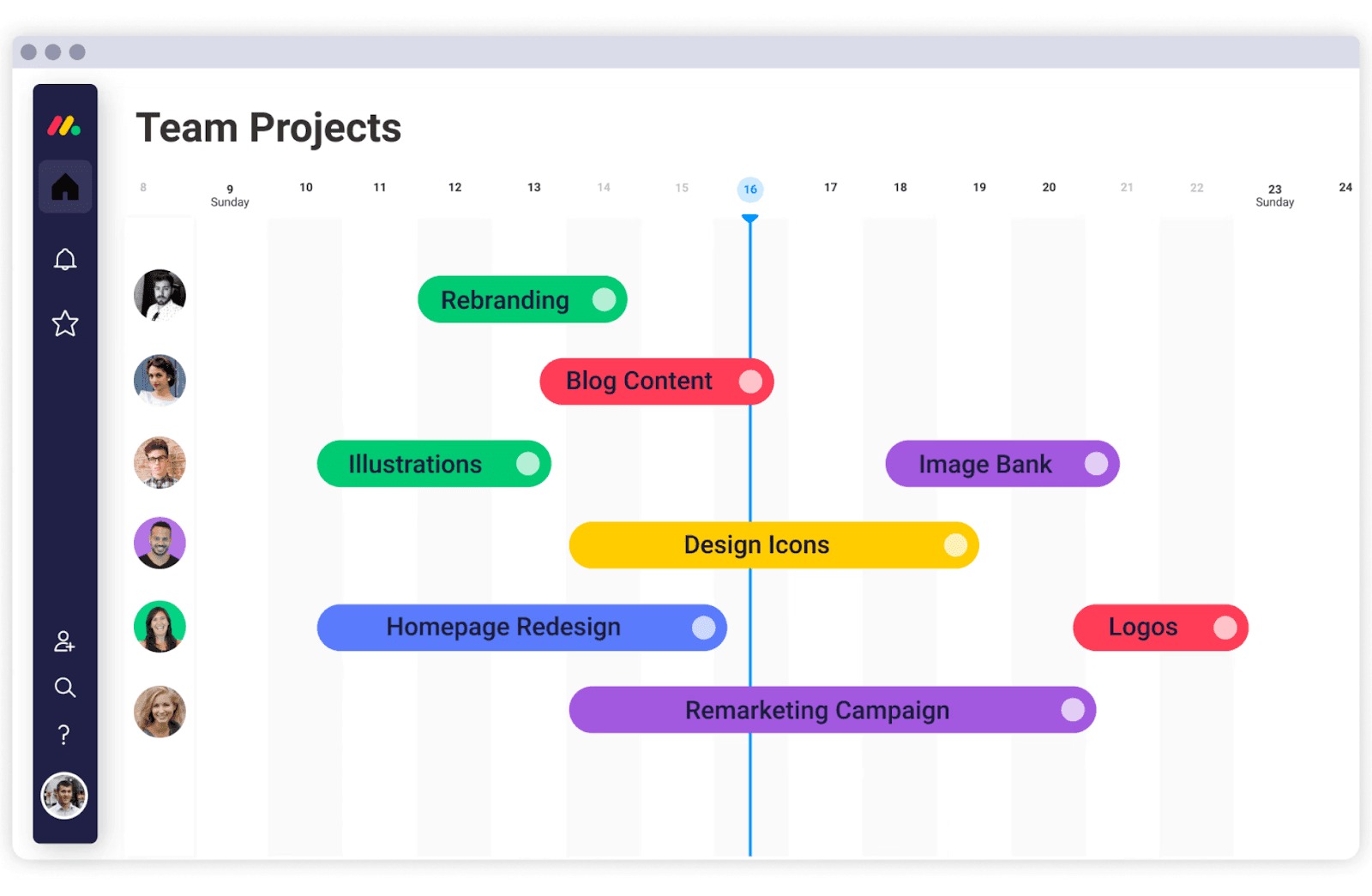 Team Projects

8 9 Sunday 10 11 12 13 14 15 16 17 18 19 20 21 22 23 Sunday 24

Rebranding

Blog Content

Illustrations

Image Bank

Design Icons

Homepage Redesign

Logos

Remarketing Campaign

?